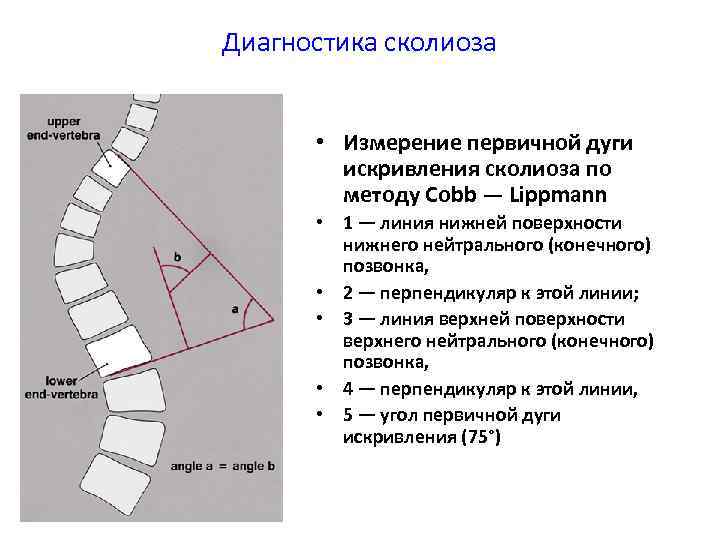 Диагностика сколиоза

upper end-vertebra

b

a

lower end-vertebra

angle a = angle b

• Измерение первичной дуги искривления сколиоза по методу Cobb — Lippmann
• 1 — линия нижней поверхности нижнего нейтрального (конечного) позвонка,
• 2 — перпендикуляр к этой линии;
• 3 — линия верхней поверхности верхнего нейтрального (конечного) позвонка,
• 4 — перпендикуляр к этой линии,
• 5 — угол первичной дуги искривления (75°)